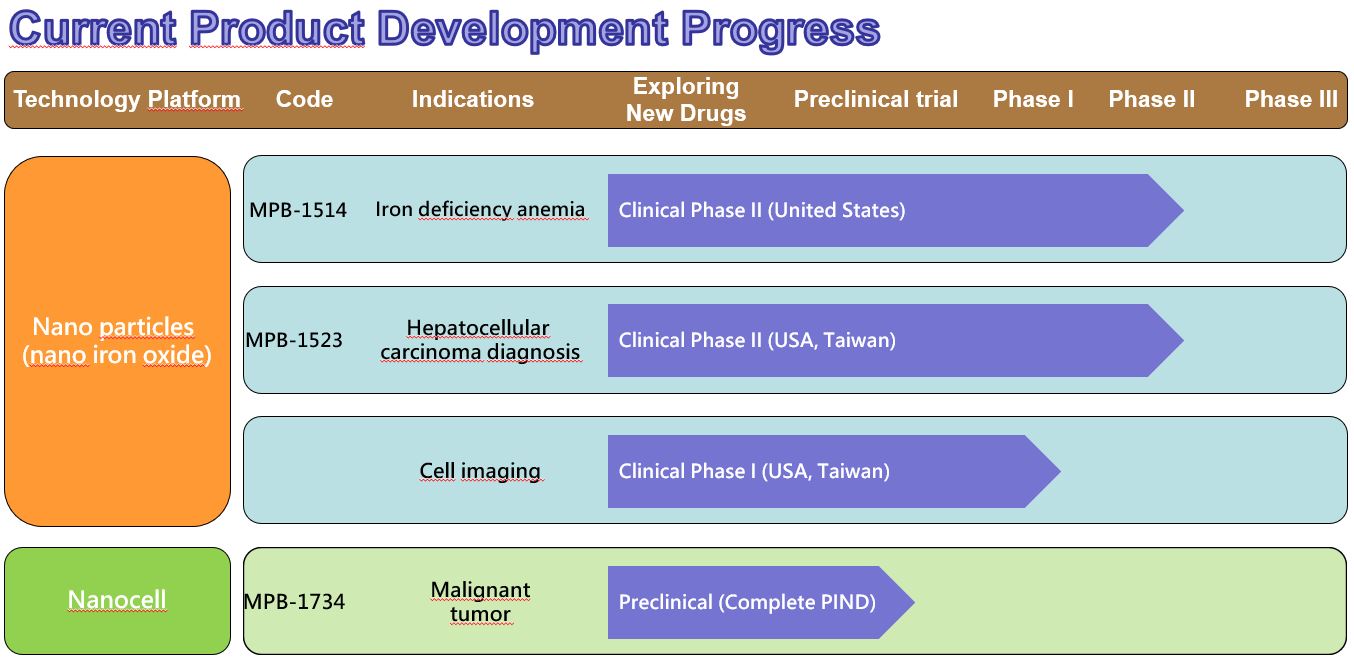 Current Product Development Progress

| Technology Platform | Code | Indications | Exploring New Drugs | Preclinical trial | Phase I | Phase II | Phase III |
|---|---|---|---|---|---|---|---|
| Nano particles (nano iron oxide) | MPB-1514 | Iron deficiency anemia | Clinical Phase II (United States) | | | | |
| | MPB-1523 | Hepatocellular carcinoma diagnosis | Clinical Phase II (USA, Taiwan) | | | | |
| | | Cell imaging | Clinical Phase I (USA, Taiwan) | | | | |
| Nanocell | MPB-1734 | Malignant tumor | Preclinical (Complete PIND) | | | | |